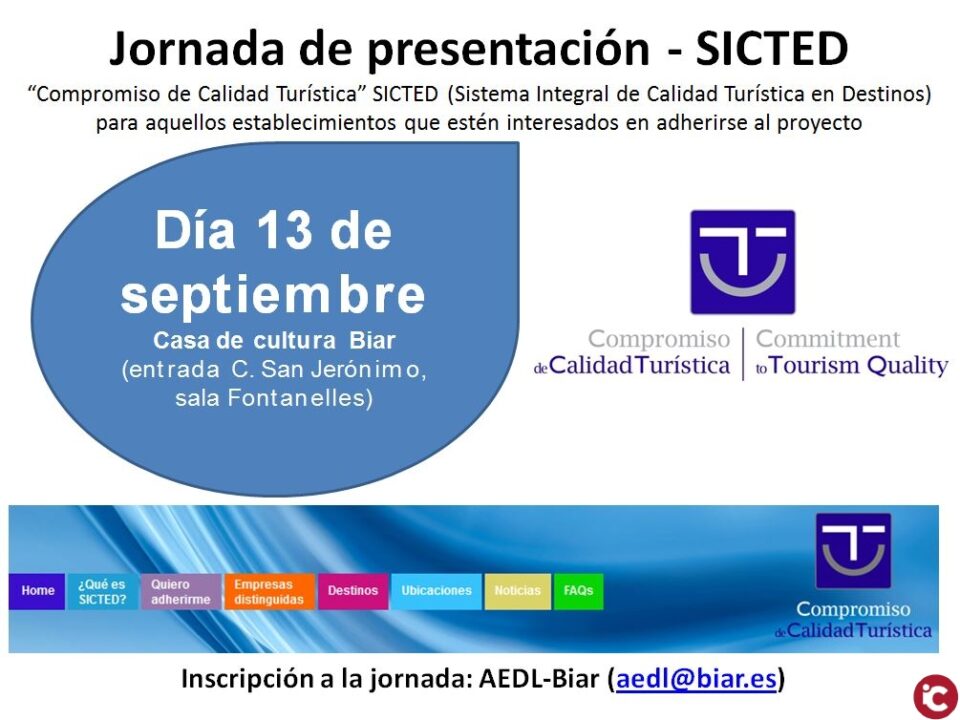 Jornada de presentación - SICTED

"Compromiso de Calidad Turística" SICTED (Sistema Integral de Calidad Turística en Destinos) para aquellos establecimientos que estén interesados en adherirse al proyecto

Día 13 de septiembre
Casa de cultura Biar
(entrada C. San Jerónimo, sala Fontanelles)

Compromiso de Calidad Turística | Commitment to Tourism Quality

Home
¿Qué es SICTED?
Quiero adherirme
Empresas distinguidas
Destinos
Ubicaciones
Noticias
FAQs

Compromiso de Calidad Turística

Inscripción a la jornada: AEDL-Biar (aedl@biar.es)